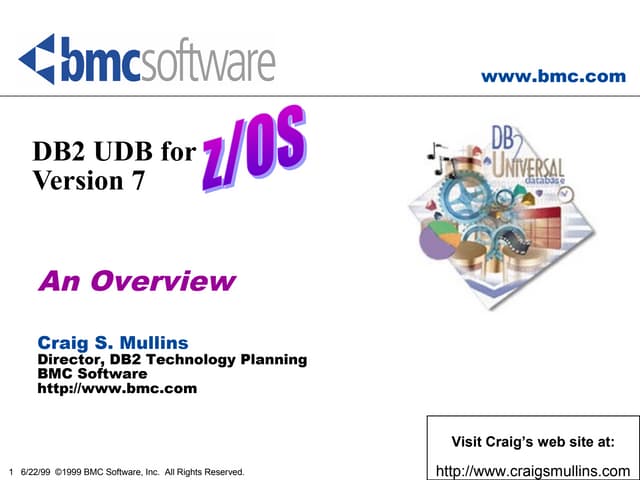 bmcsoftware

www.bmc.com

DB2 UDB for z/OS Version 7

DB2 UNIVERSAL database

An Overview

Craig S. Mullins
Director, DB2 Technology Planning
BMC Software
http://www.bmc.com

Visit Craig's web site at:
http://www.craigsmullins.com

1 6/22/99 ©1999 BMC Software, Inc. All Rights Reserved.